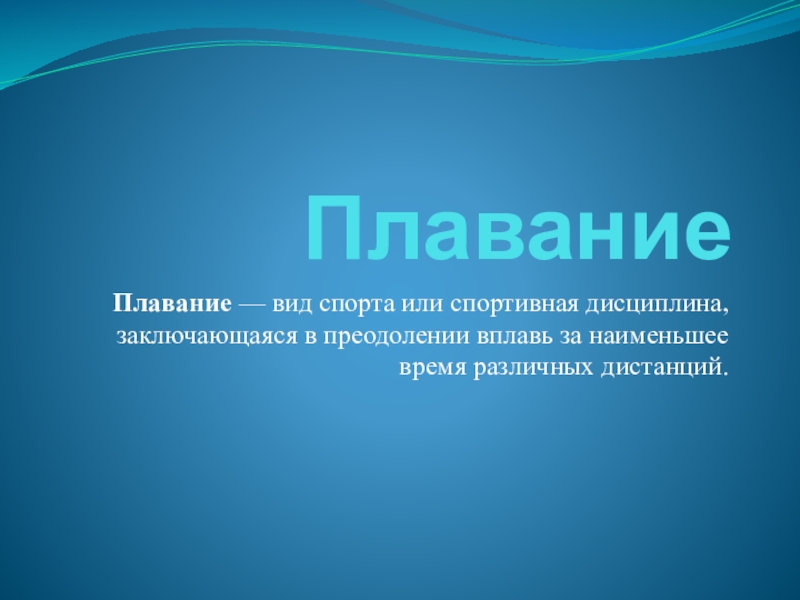 Плавание

Плавание — вид спорта или спортивная дисциплина, заключающаяся в преодолении вплавь за наименьшее время различных дистанций.